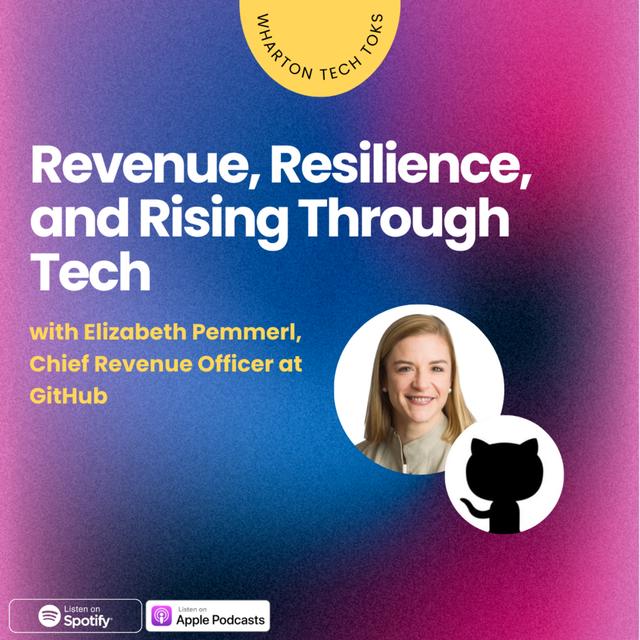 WHARTON TECH TOKS

Revenue, Resilience, and Rising Through Tech

with Elizabeth Pemmerl, Chief Revenue Officer at GitHub

Listen on Spotify

Listen on Apple Podcasts